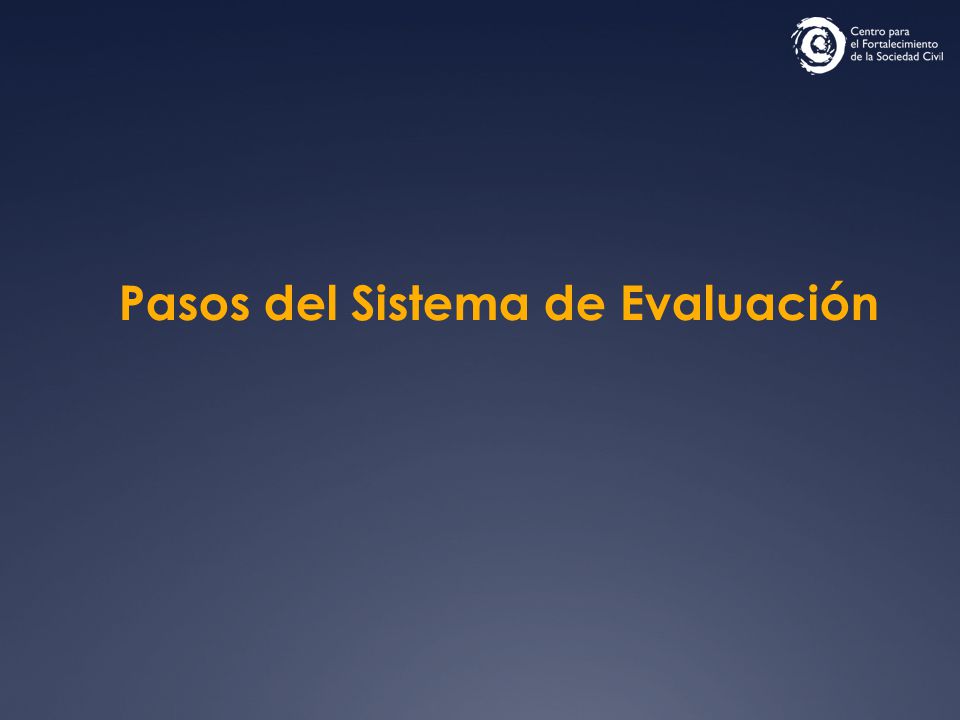 Centro para
el Fortalecimiento
de la Sociedad Civil

Pasos del Sistema de Evaluación